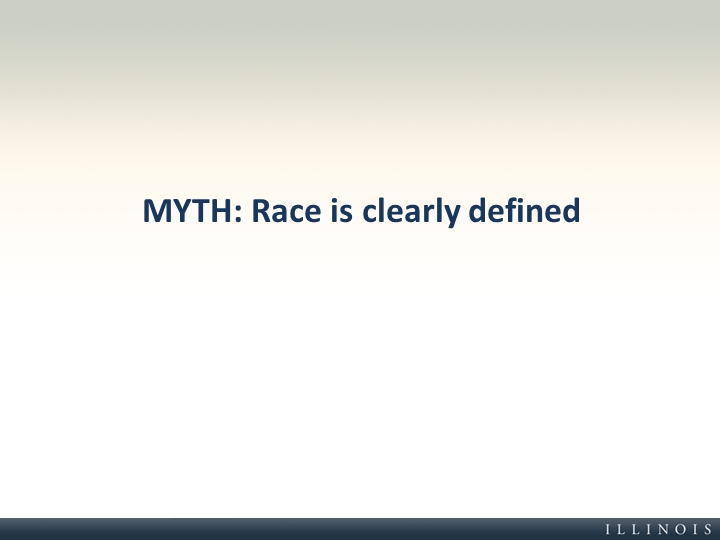 MYTH: Race is clearly defined

ILLINOIS